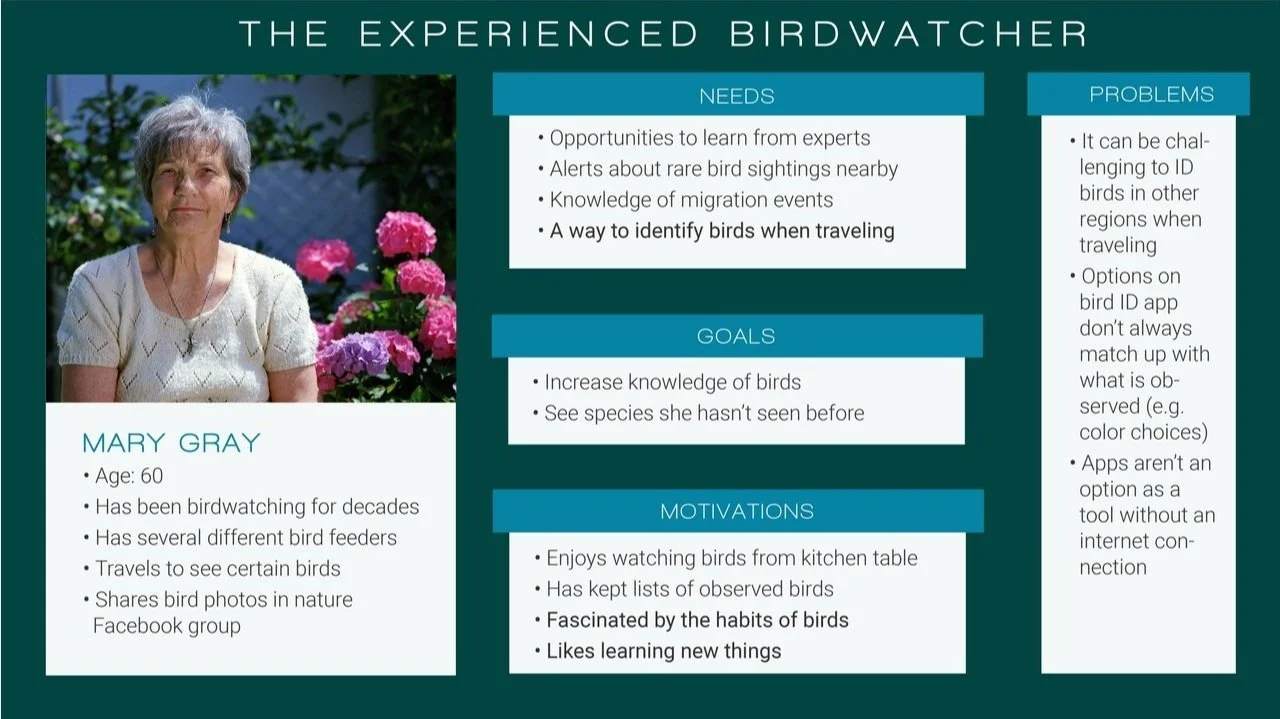 THE EXPERIENCED BIRDWATCHER

MARY GRAY
• Age: 60
• Has been birdwatching for decades
• Has several different bird feeders
• Travels to see certain birds
• Shares bird photos in nature Facebook group

NEEDS
• Opportunities to learn from experts
• Alerts about rare bird sightings nearby
• Knowledge of migration events
• A way to identify birds when traveling

GOALS
• Increase knowledge of birds
• See species she hasn't seen before

MOTIVATIONS
• Enjoys watching birds from kitchen table
• Has kept lists of observed birds
• Fascinated by the habits of birds
• Likes learning new things

PROBLEMS
• It can be challenging to ID birds in other regions when traveling
• Options on bird ID app don't always match up with what is observed (e.g. color choices)
• Apps aren't an option as a tool without an internet connection